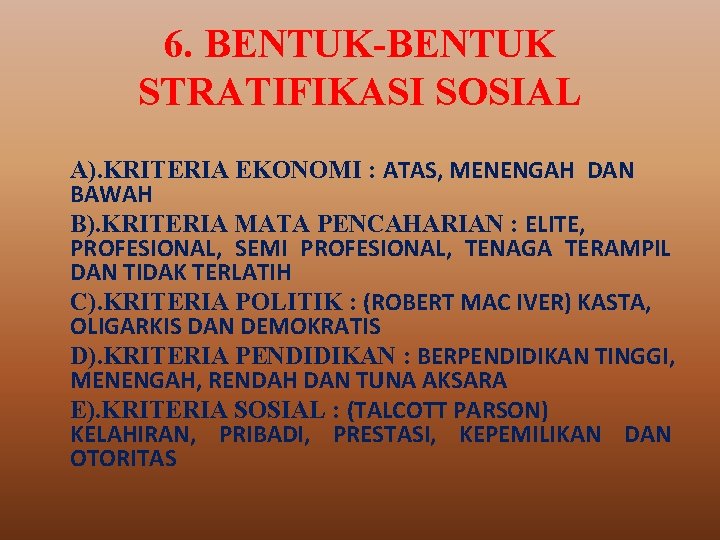 6. BENTUK-BENTUK STRATIFIKASI SOSIAL

A).KRITERIA EKONOMI : ATAS, MENENGAH DAN BAWAH

B).KRITERIA MATA PENCAHARIAN : ELITE, PROFESIONAL, SEMI PROFESIONAL, TENAGA TERAMPIL DAN TIDAK TERLATIH

C).KRITERIA POLITIK : (ROBERT MAC IVER) KASTA, OLIGARKIS DAN DEMOKRATIS

D).KRITERIA PENDIDIKAN : BERPENDIDIKAN TINGGI, MENENGAH, RENDAH DAN TUNA AKSARA

E).KRITERIA SOSIAL : (TALCOTT PARSON) KELAHIRAN, PRIBADI, PRESTASI, KEPEMILIKAN DAN OTORITAS